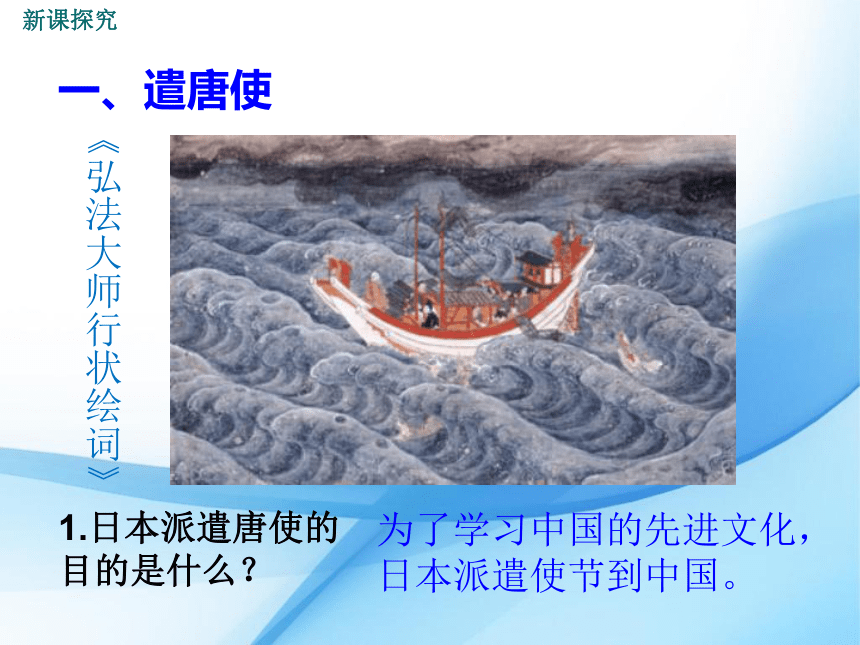 新课探究

一、遣唐使

《弘法大师行状绘词》

1.日本派遣唐使的目的是什么？

为了学习中国的先进文化，日本派遣使节到中国。